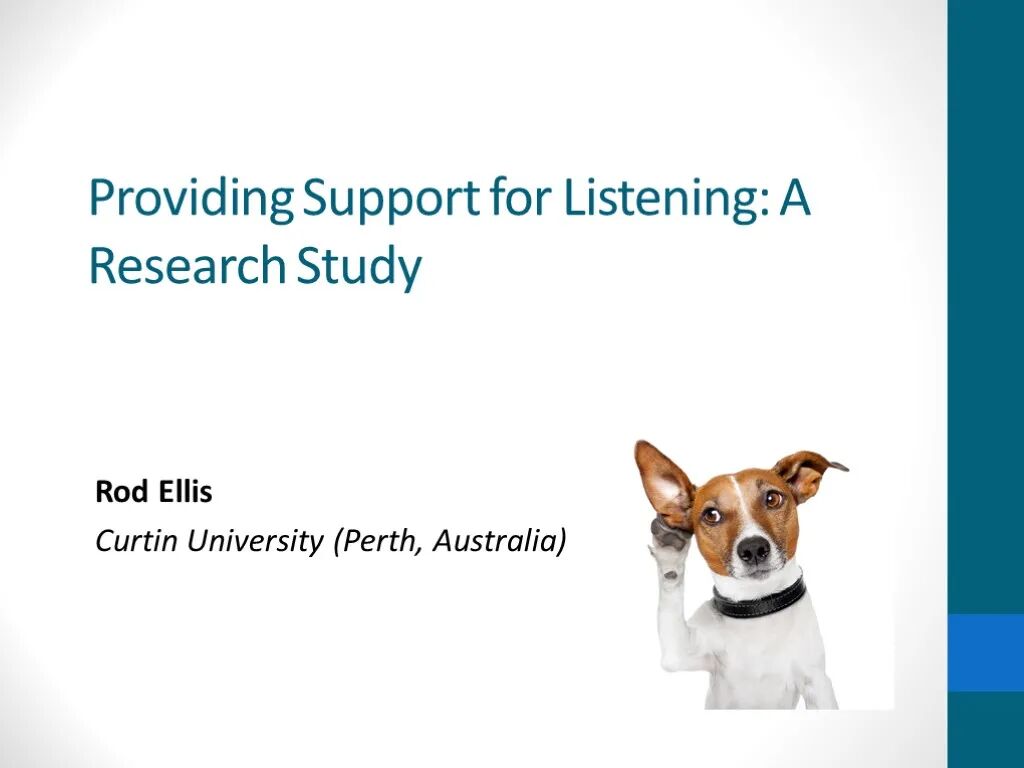 Providing Support for Listening: A Research Study

Rod Ellis
Curtin University (Perth, Australia)